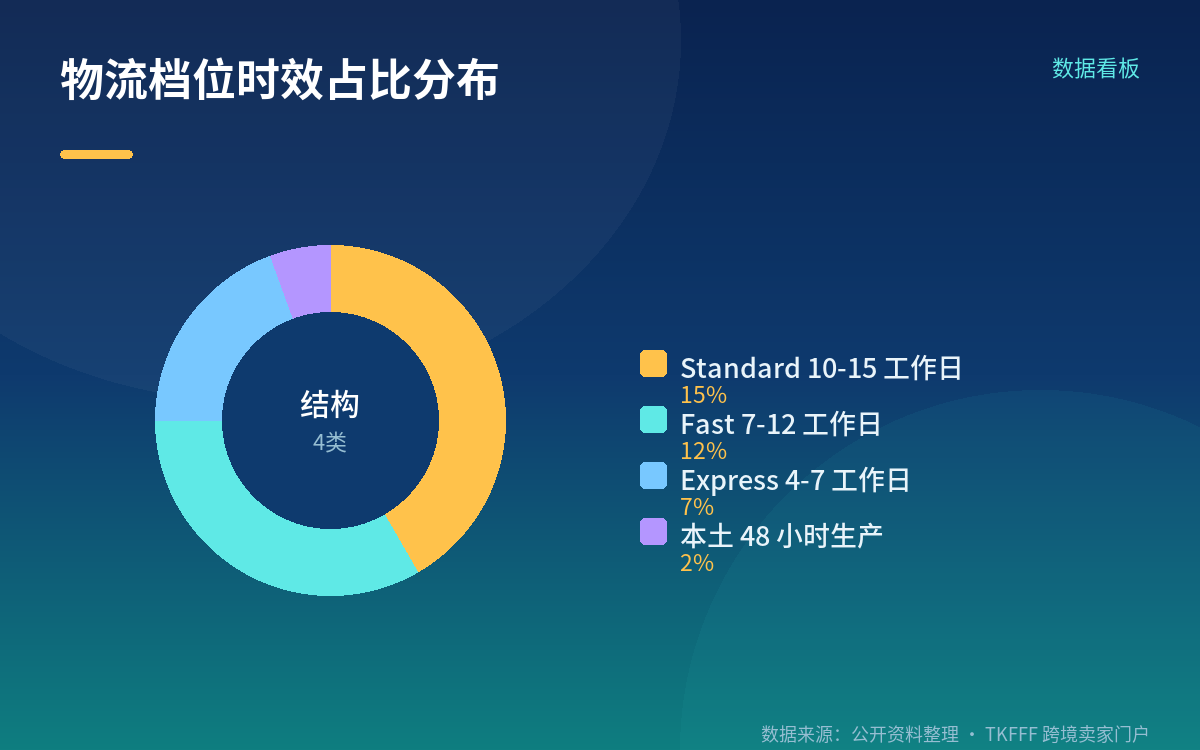 物流档位时效占比分布

数据看板

结构
4类

Standard 10-15 工作日
15%
Fast 7-12 工作日
12%
Express 4-7 工作日
7%
本土 48 小时生产
2%

数据来源：公开资料整理 · TKFFF 跨境卖家门户